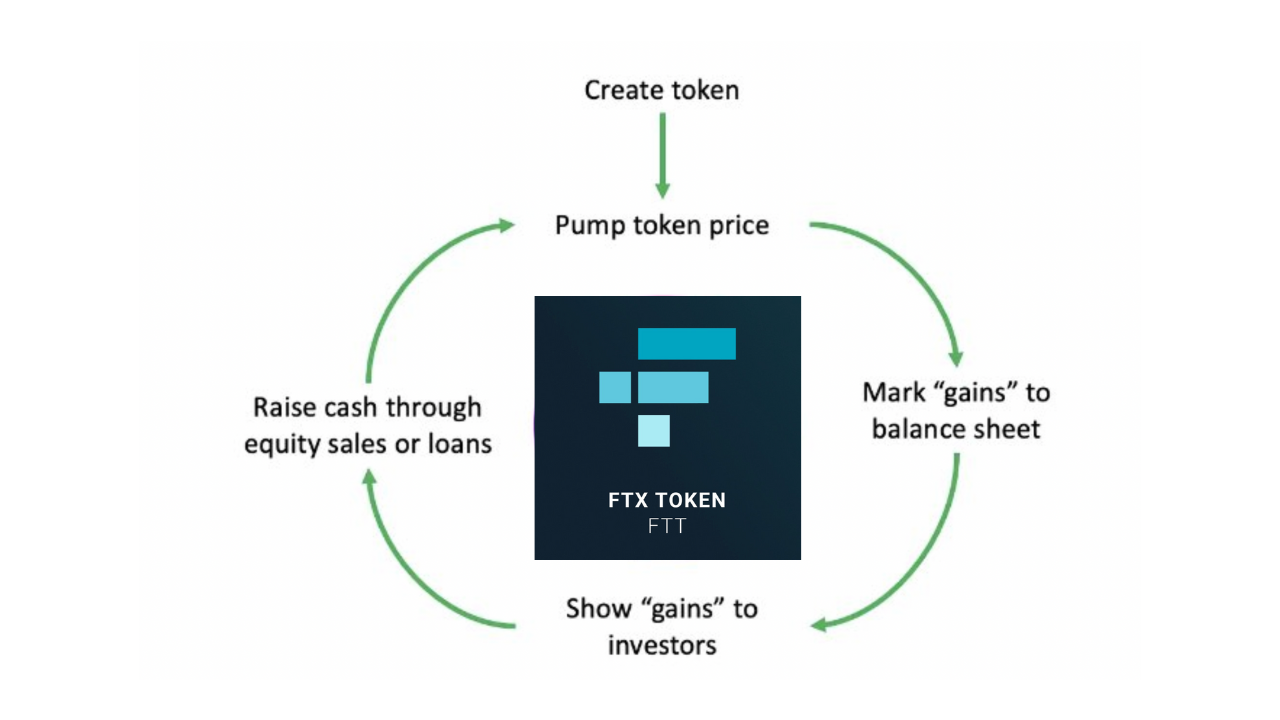 Create token

Pump token price

Mark “gains” to balance sheet

Show “gains” to investors

Raise cash through equity sales or loans

FTX TOKEN
FTT